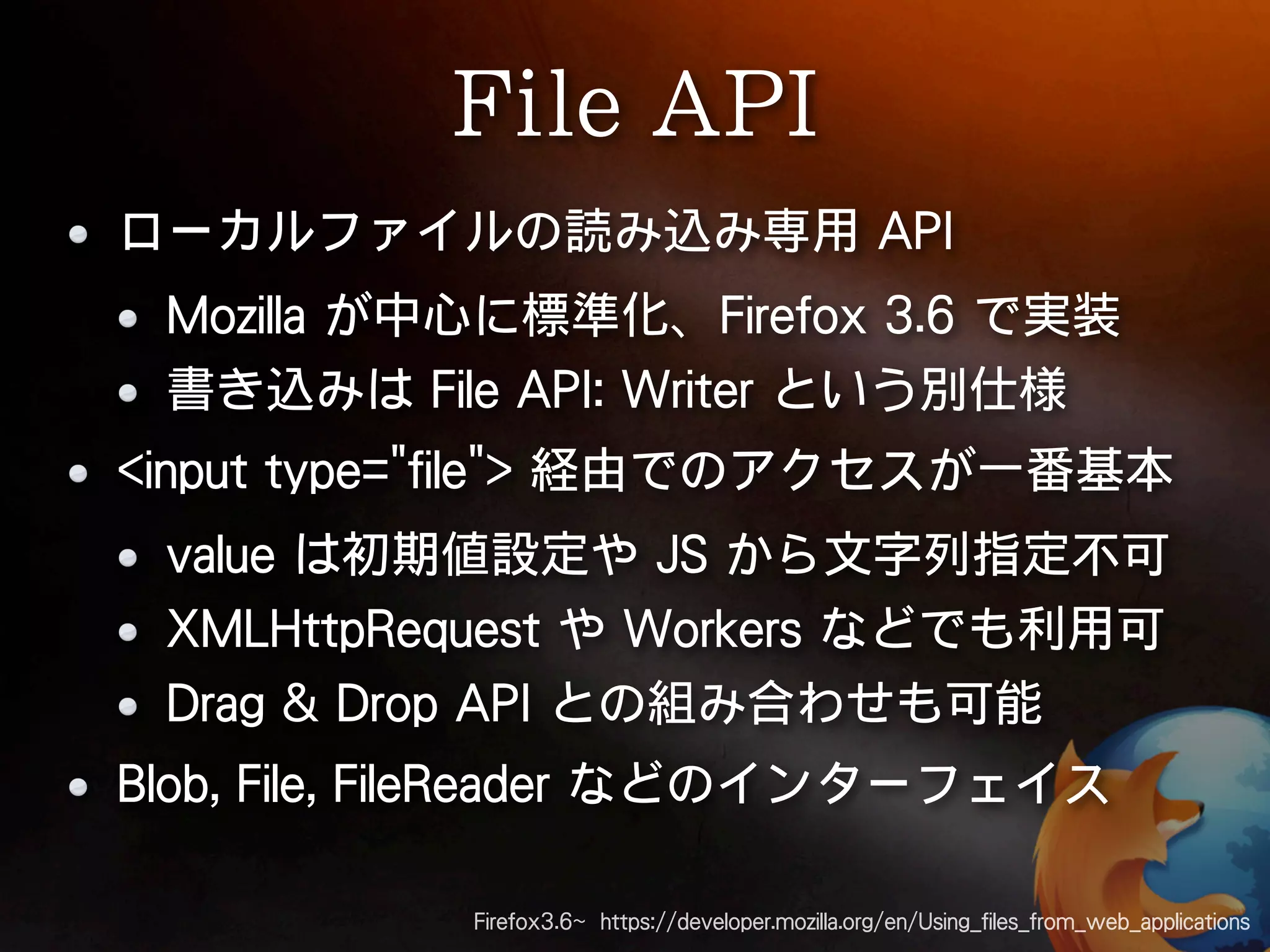 File API

• ローカルファイルの読み込み専用 API
  • Mozilla が中心に標準化、Firefox 3.6 で実装
  • 書き込みは File API: Writer という別仕様
• <input type="file"> 経由でのアクセスが一番基本
  • value は初期値設定や JS から文字列指定不可
  • XMLHttpRequest や Workers などでも利用可
  • Drag & Drop API との組み合わせも可能
• Blob, File, FileReader などのインターフェイス

Firefox3.6~ https://developer.mozilla.org/en/Using_files_from_web_applications